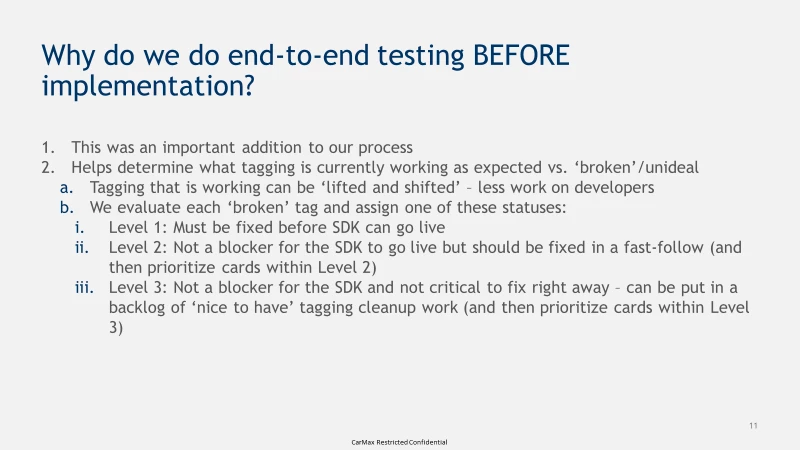 Why do we do end-to-end testing BEFORE implementation?

1. This was an important addition to our process
2. Helps determine what tagging is currently working as expected vs. ‘broken’/unideal
a. Tagging that is working can be ‘lifted and shifted’ – less work on developers
b. We evaluate each ‘broken’ tag and assign one of these statuses:
i. Level 1: Must be fixed before SDK can go live
ii. Level 2: Not a blocker for the SDK to go live but should be fixed in a fast-follow (and then prioritize cards within Level 2)
iii. Level 3: Not a blocker for the SDK and not critical to fix right away – can be put in a backlog of ‘nice to have’ tagging cleanup work (and then prioritize cards within Level 3)

11

CarMax Restricted Confidential